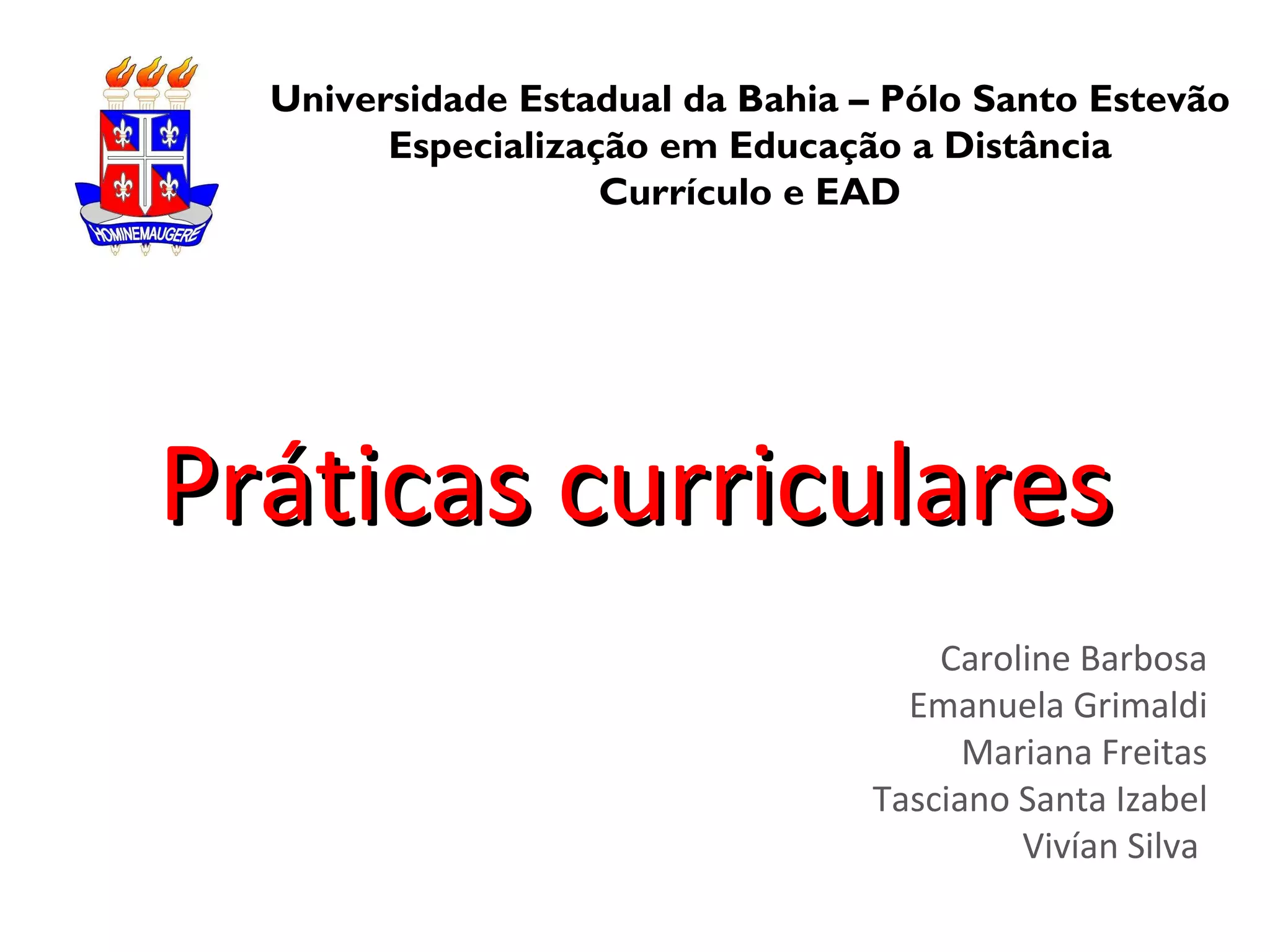 HOMINEMAUGERE

Universidade Estadual da Bahia – Pólo Santo Estevão
Especialização em Educação a Distância
Currículo e EAD

Práticas curriculares

Caroline Barbosa
Emanuela Grimaldi
Mariana Freitas
Tasciano Santa Izabel
Vivían Silva